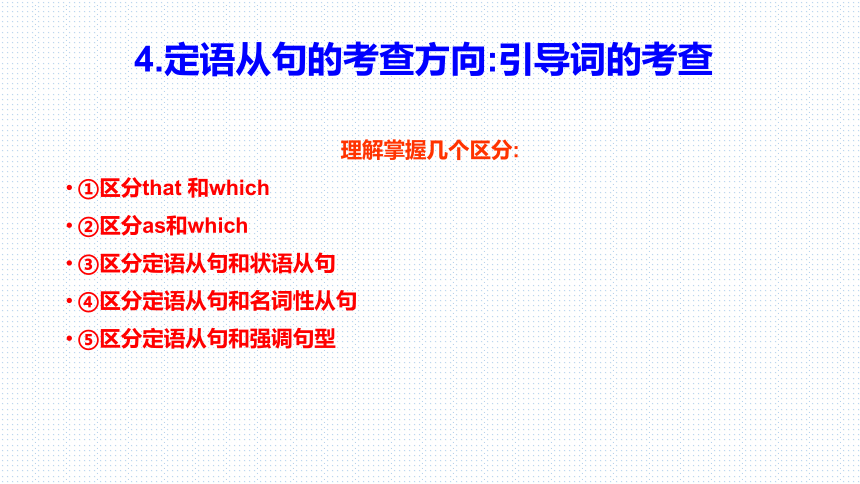 4.定语从句的考查方向:引导词的考查

理解掌握几个区分:

• ①区分that 和which
• ②区分as和which
• ③区分定语从句和状语从句
• ④区分定语从句和名词性从句
• ⑤区分定语从句和强调句型